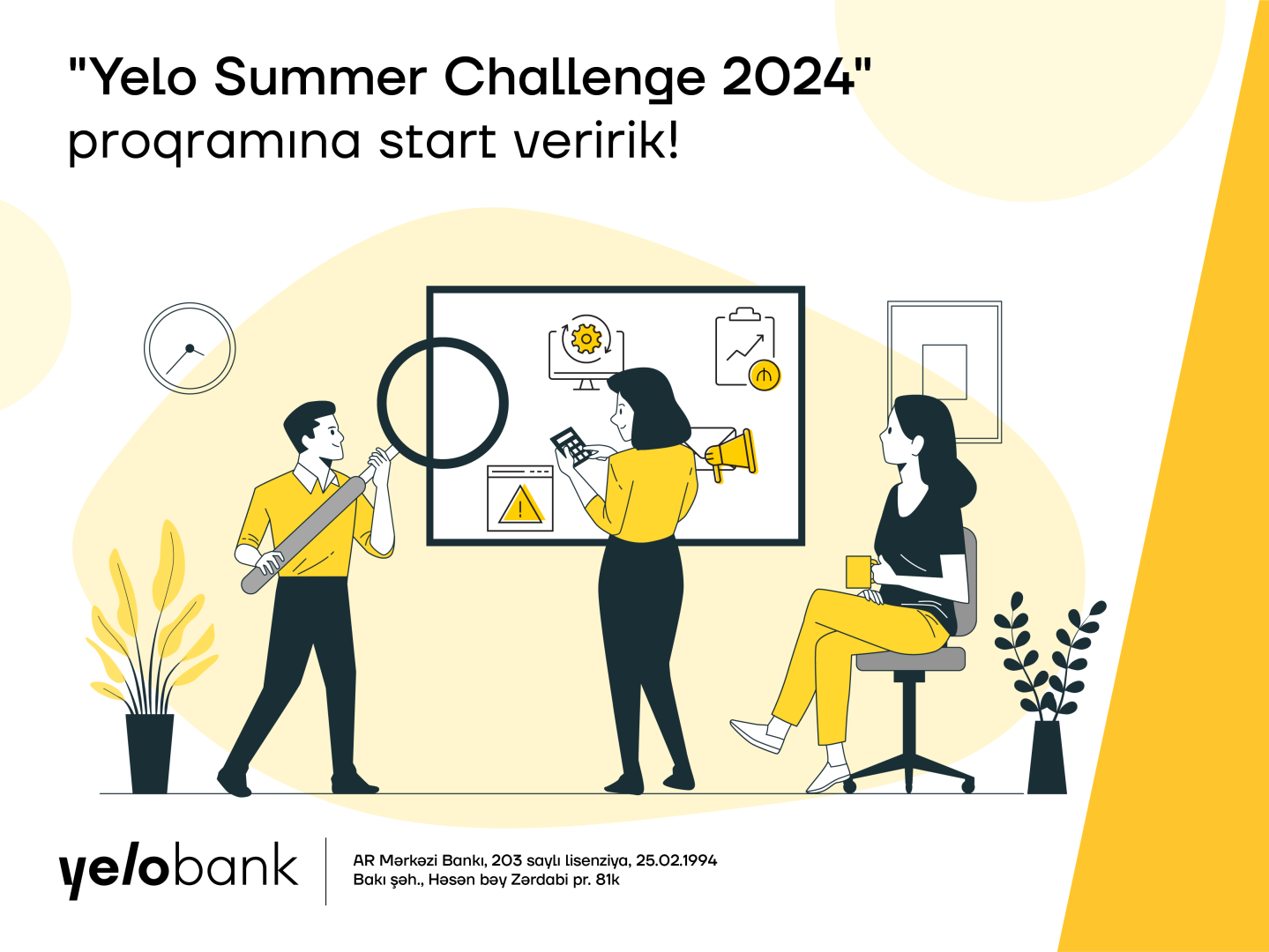 "Yelo Summer Challenge 2024" proqramına start veririk!

yelobank

AR Mərkəzi Bankı, 203 saylı lisenziya, 25.02.1994
Bakı şəh., Həsən bəy Zərdabi pr. 81k